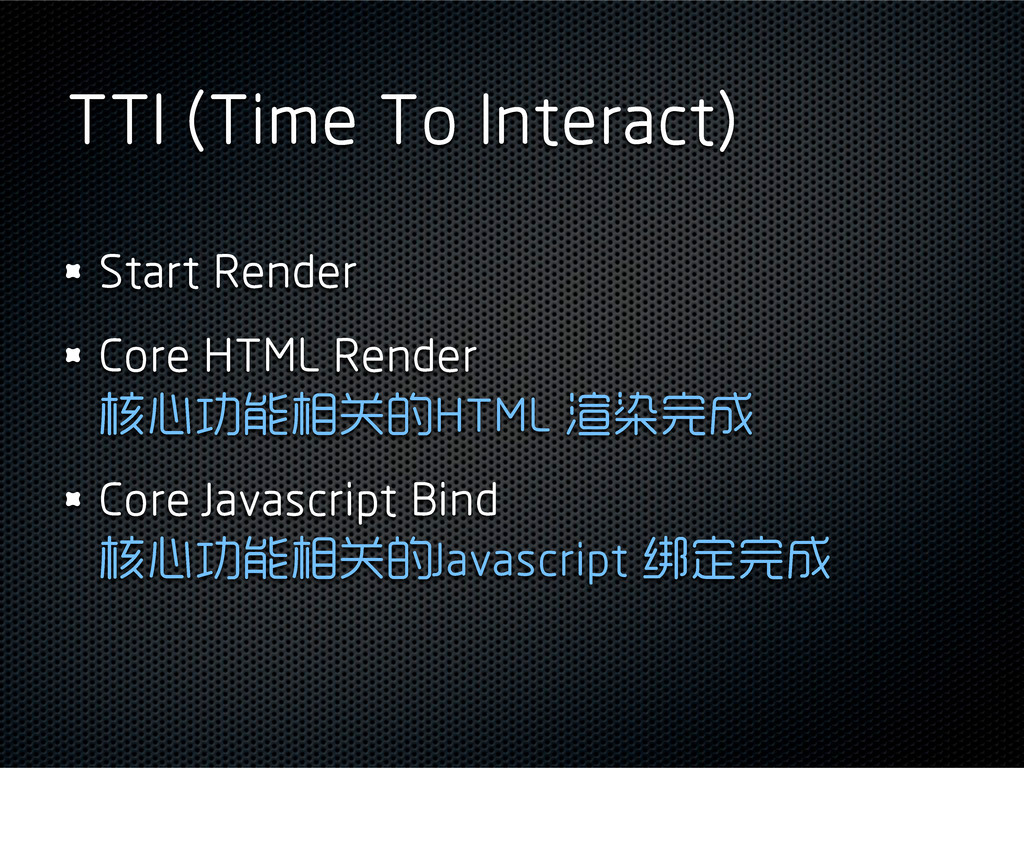 TTI (Time To Interact)

Start Render

Core HTML Render
核心功能相关的HTML 渲染完成

Core Javascript Bind
核心功能相关的Javascript 绑定完成